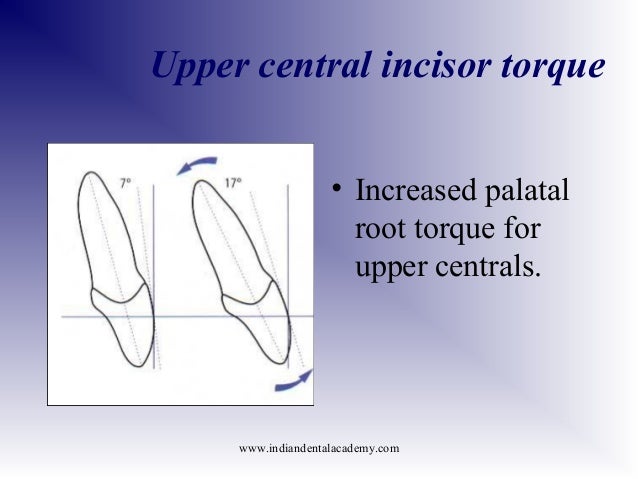 Upper central incisor torque

7°

17°

• Increased palatal root torque for upper centrals.

www.indiandentalacademy.com